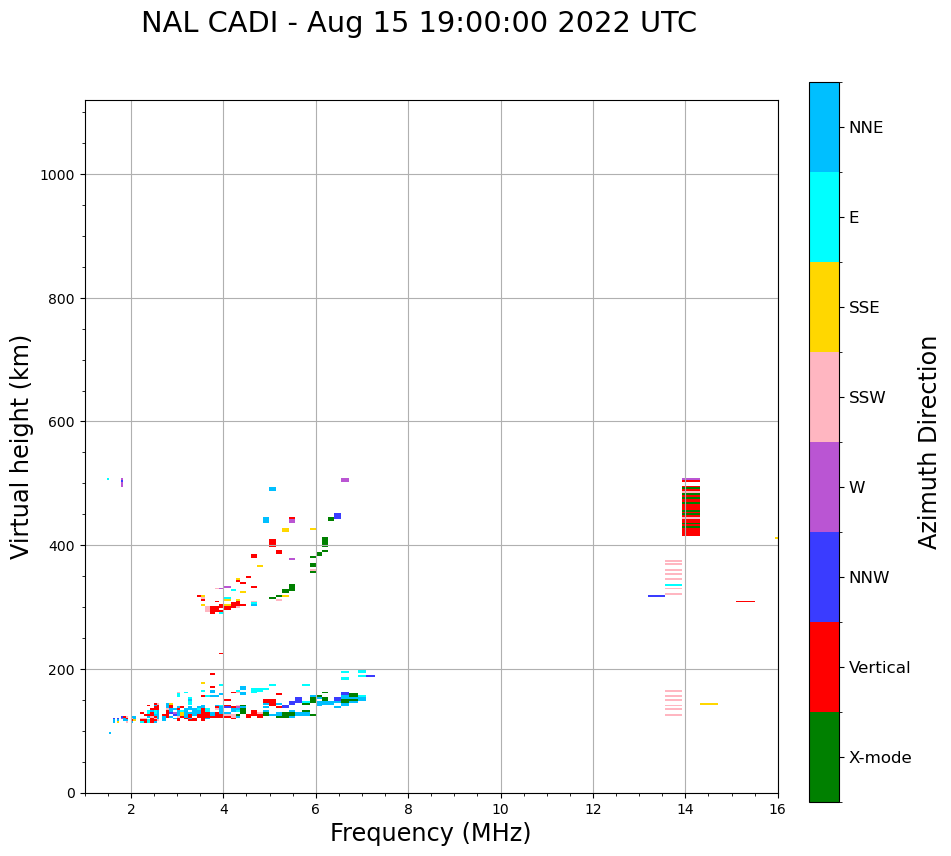 NAL CADI - Aug 15 19:00:00 2022 UTC

Virtual height (km)

1000
800
600
400
200
0

2
4
6
8
10
12
14
16

Frequency (MHz)

NNE
E
SSE
SSW
W
NNW
Vertical
X-mode

Azimuth Direction